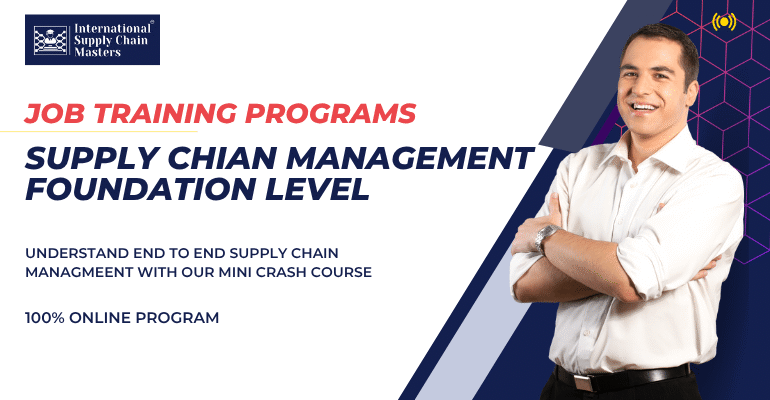 International Supply Chain Masters®

JOB TRAINING PROGRAMS

SUPPLY CHIAN MANAGEMENT FOUNDATION LEVEL

UNDERSTAND END TO END SUPPLY CHAIN MANAGMEENT WITH OUR MINI CRASH COURSE

100% ONLINE PROGRAM